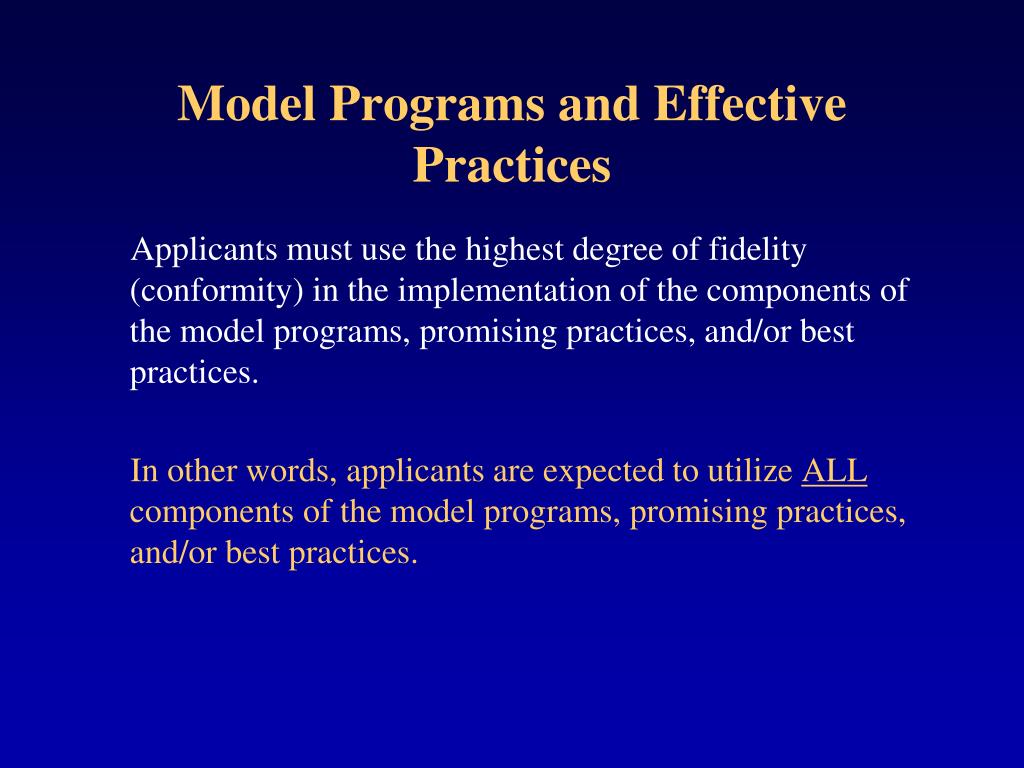 Model Programs and Effective Practices

Applicants must use the highest degree of fidelity (conformity) in the implementation of the components of the model programs, promising practices, and/or best practices.

In other words, applicants are expected to utilize ALL components of the model programs, promising practices, and/or best practices.